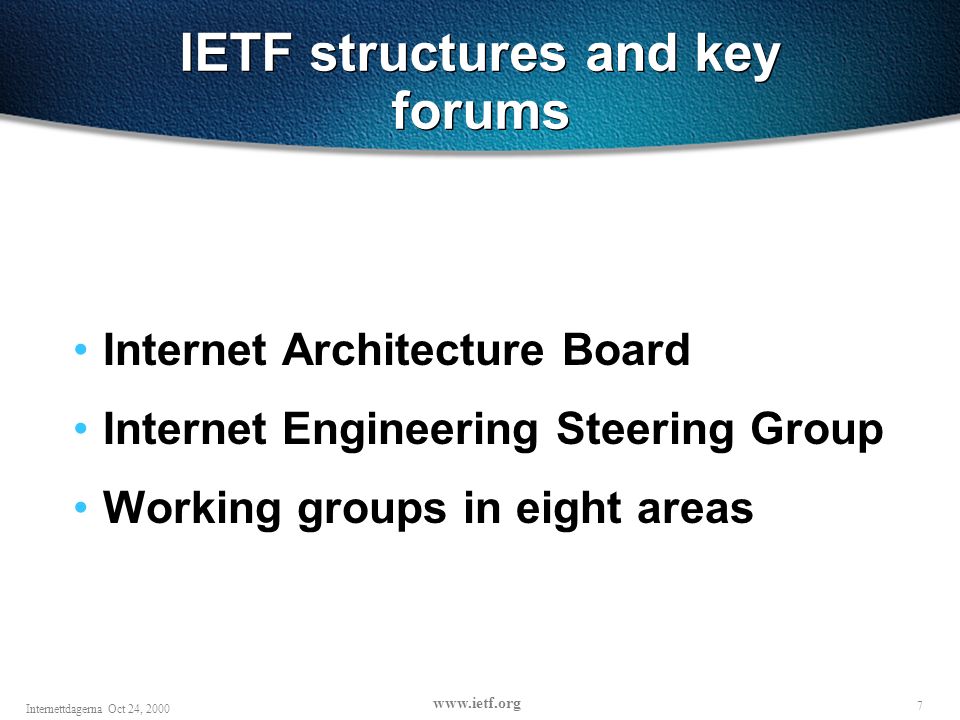 IETF structures and key forums

• Internet Architecture Board
• Internet Engineering Steering Group
• Working groups in eight areas

Internettdagerna Oct 24, 2000
www.ietf.org
7